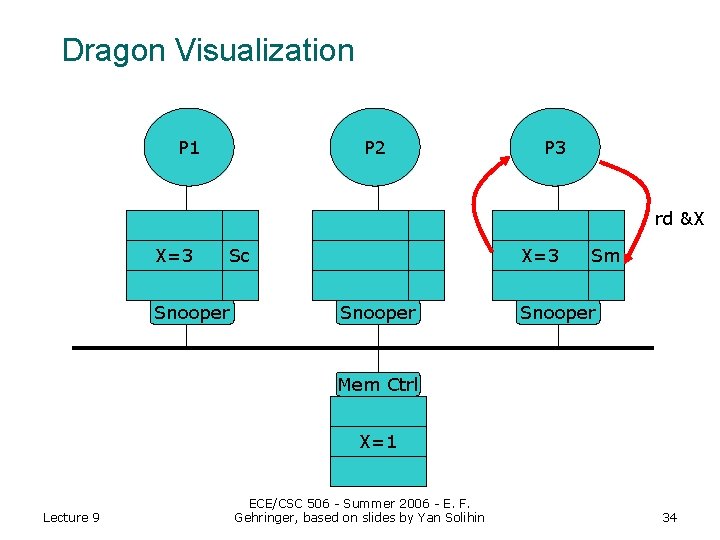 Dragon Visualization

P1

P2

P3

rd &X

X=3

Sc

X=3

Sm

Snooper

Snooper

Snooper

Mem Ctrl

X=1

Lecture 9

ECE/CSC 506 - Summer 2006 - E. F. Gehringer, based on slides by Yan Solihin

34